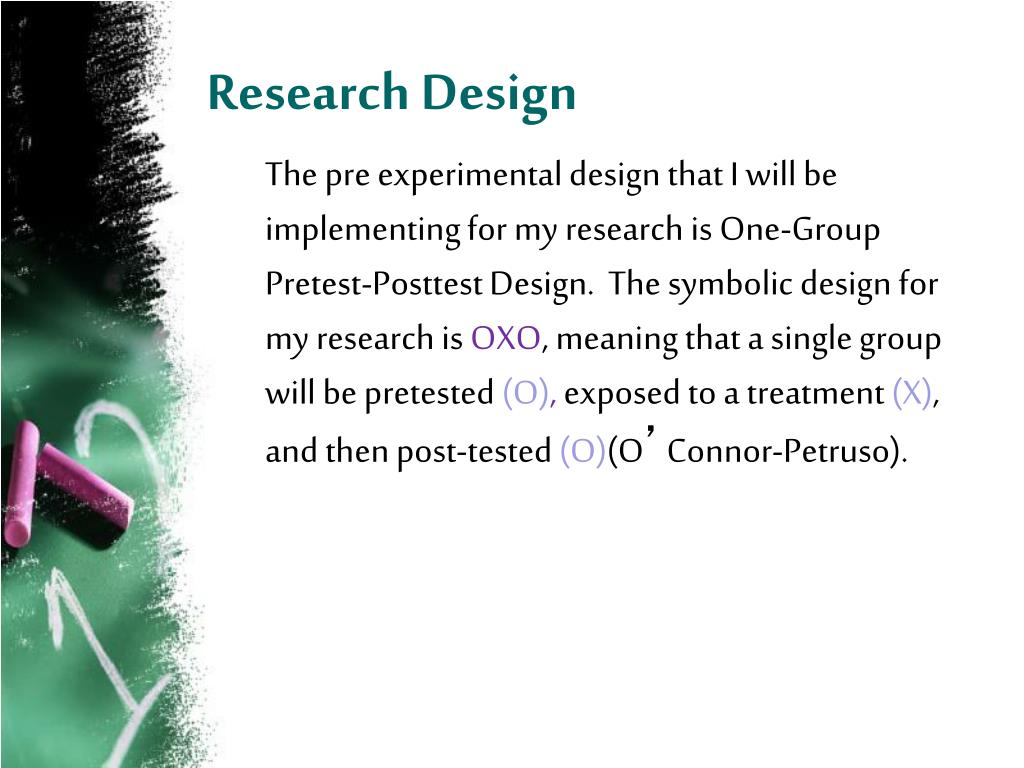 Research Design

The pre experimental design that I will be implementing for my research is One-Group Pretest-Posttest Design. The symbolic design for my research is OXO, meaning that a single group will be pretested (O), exposed to a treatment (X), and then post-tested (O)(O’ Connor-Petruso).